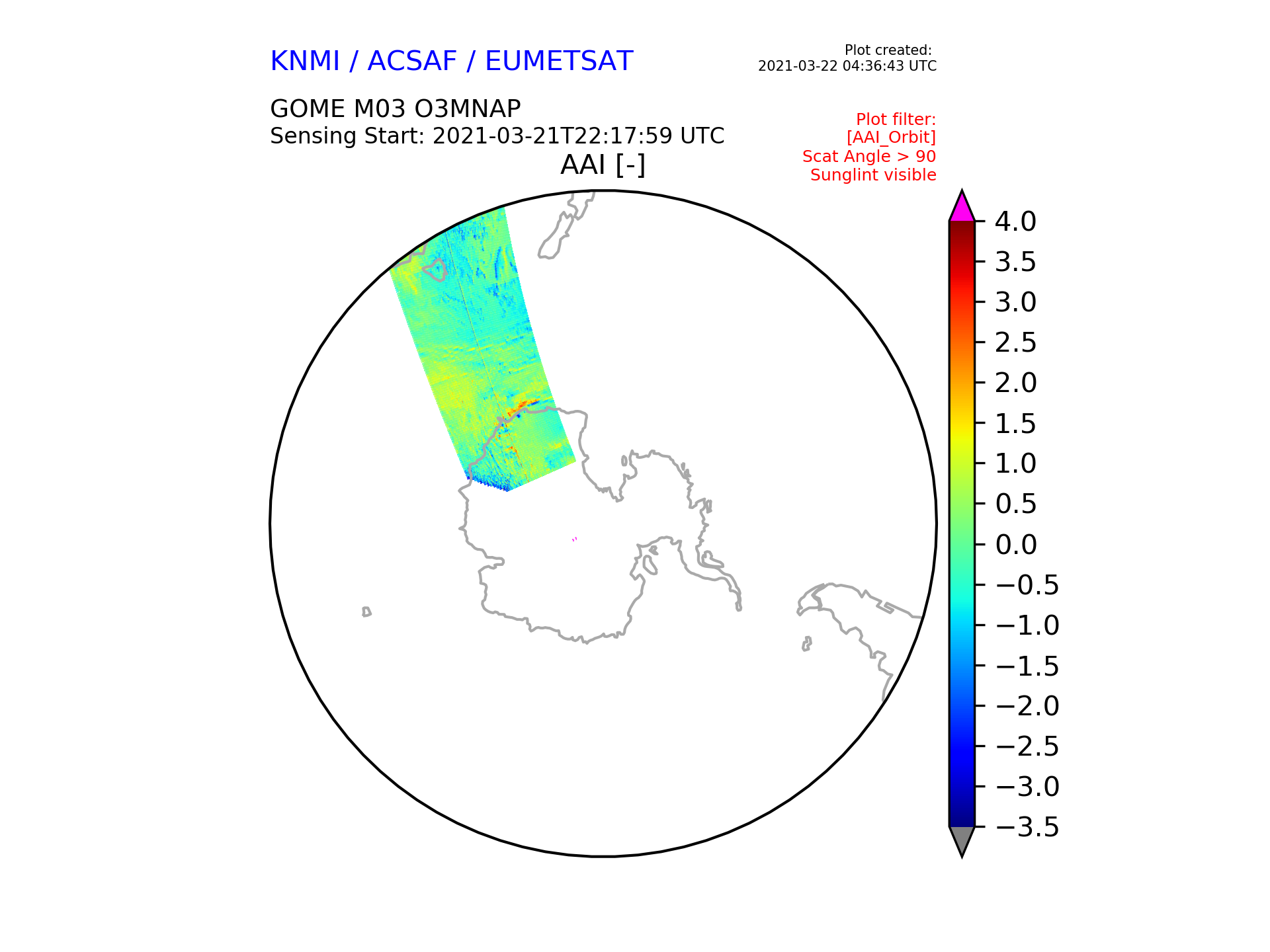 KNMI / ACSAF / EUMETSAT

Plot created:
2021-03-22 04:36:43 UTC

GOME M03 O3MNAP
Sensing Start: 2021-03-21T22:17:59 UTC

Plot filter:
[AAI_Orbit]
Scat Angle > 90
Sunglint visible

AAI [-]

4.0
3.5
3.0
2.5
2.0
1.5
1.0
0.5
0.0
−0.5
−1.0
−1.5
−2.0
−2.5
−3.0
−3.5